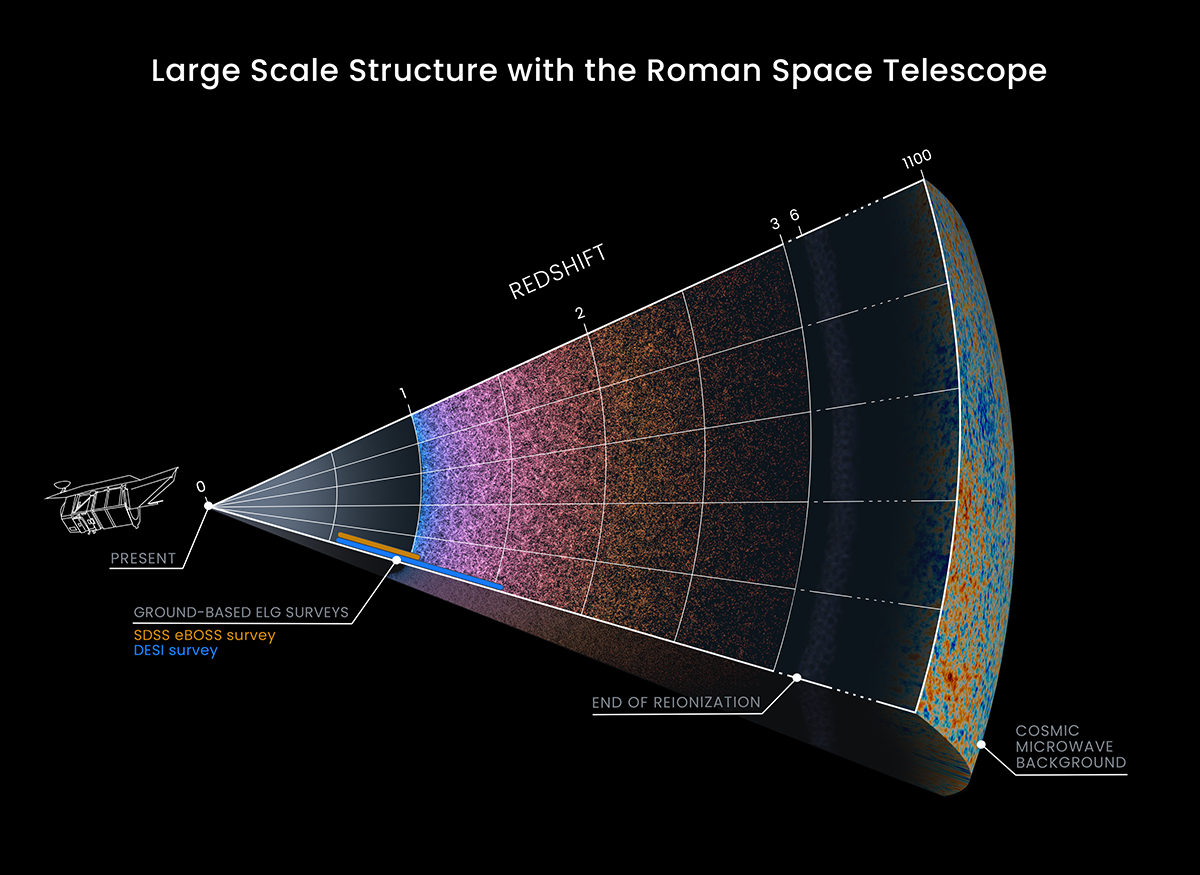 Large Scale Structure with the Roman Space Telescope

REDSHIFT

0

1

2

3

6

1100

PRESENT

GROUND-BASED ELG SURVEYS
SDSS eBOSS survey
DESI survey

END OF REIONIZATION

COSMIC
MICROWAVE
BACKGROUND